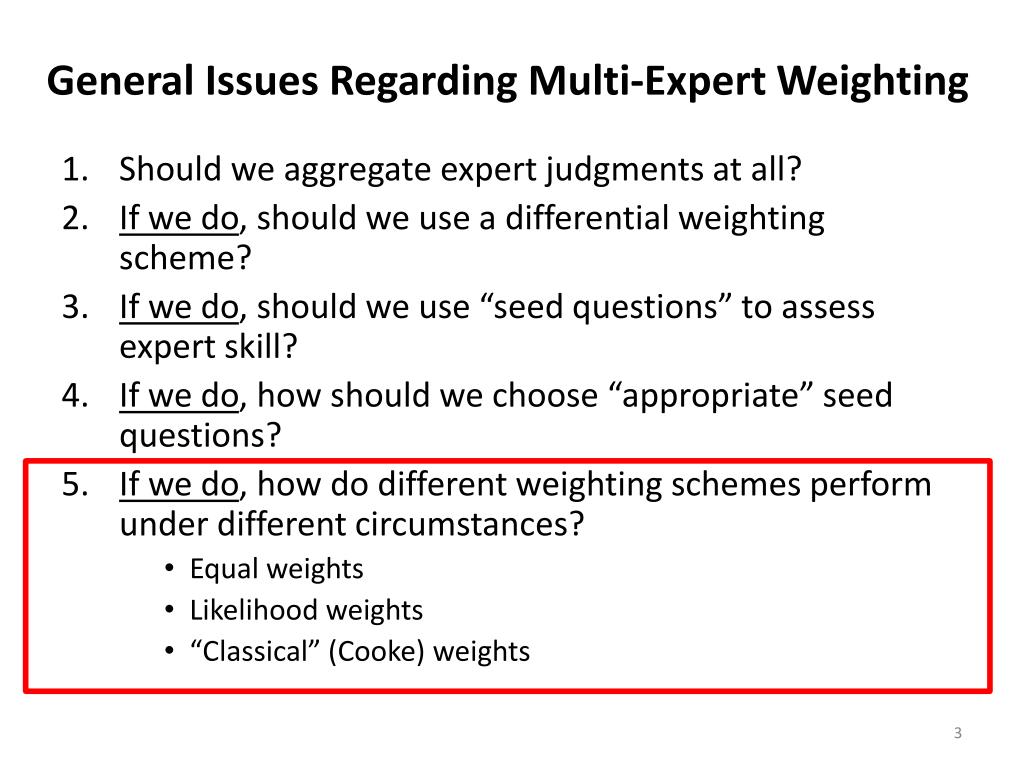 General Issues Regarding Multi-Expert Weighting

1. Should we aggregate expert judgments at all?
2. If we do, should we use a differential weighting scheme?
3. If we do, should we use “seed questions” to assess expert skill?
4. If we do, how should we choose “appropriate” seed questions?
5. If we do, how do different weighting schemes perform under different circumstances?
 • Equal weights
 • Likelihood weights
 • “Classical” (Cooke) weights

3